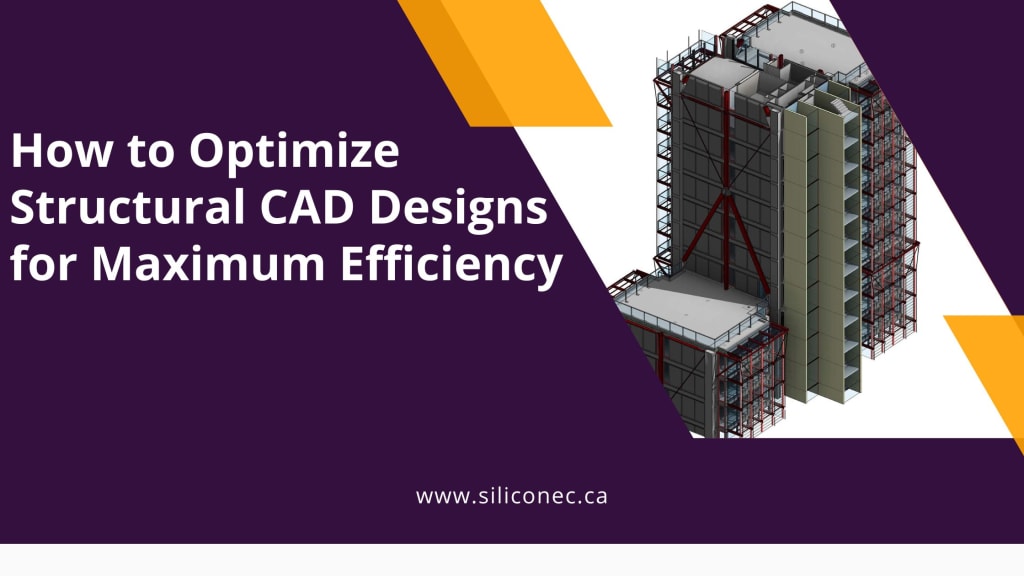 How to Optimize Structural CAD Designs for Maximum Efficiency

www.siliconec.ca